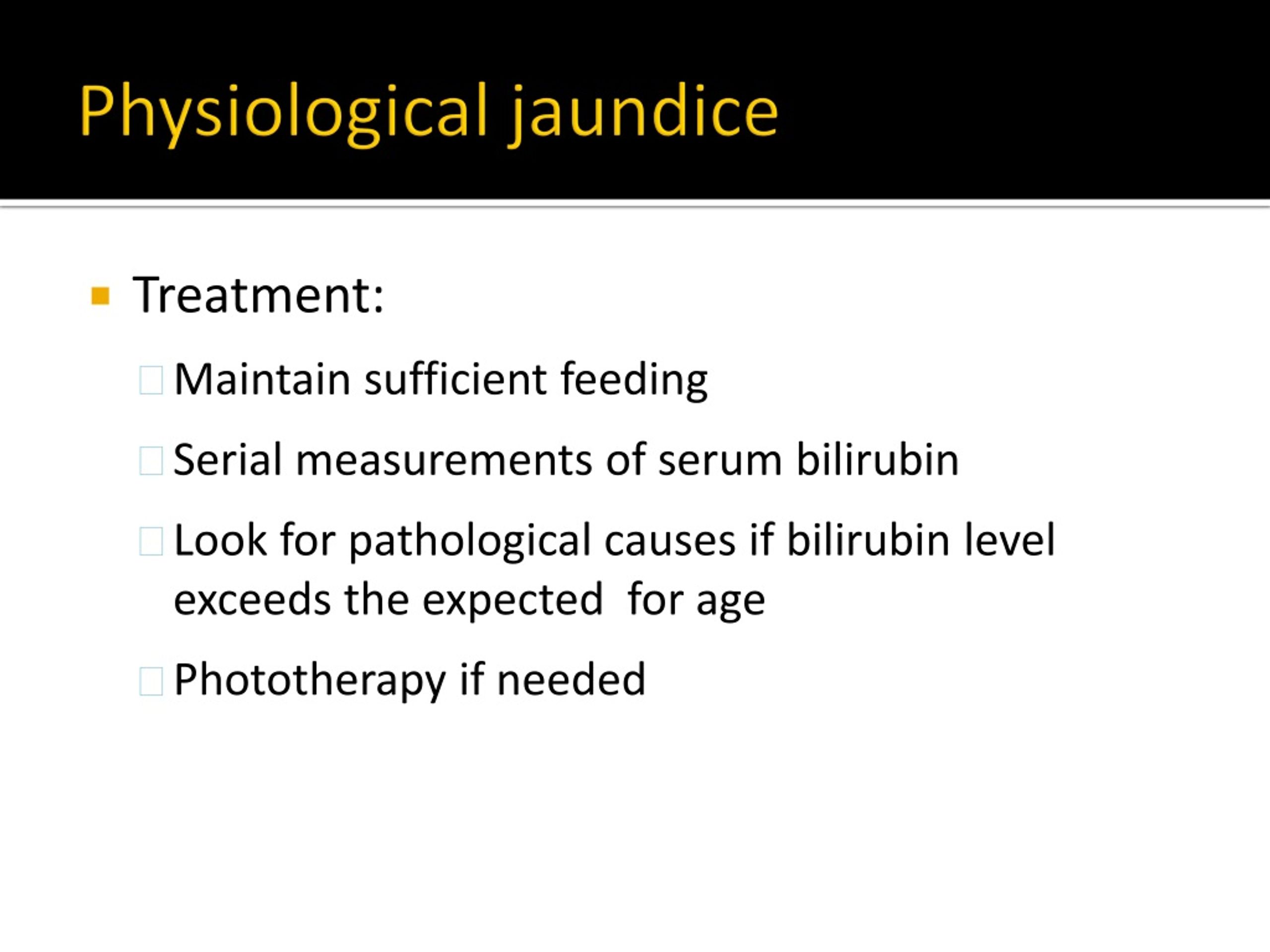 Physiological jaundice

Treatment:

Maintain sufficient feeding

Serial measurements of serum bilirubin

Look for pathological causes if bilirubin level exceeds the expected for age

Phototherapy if needed